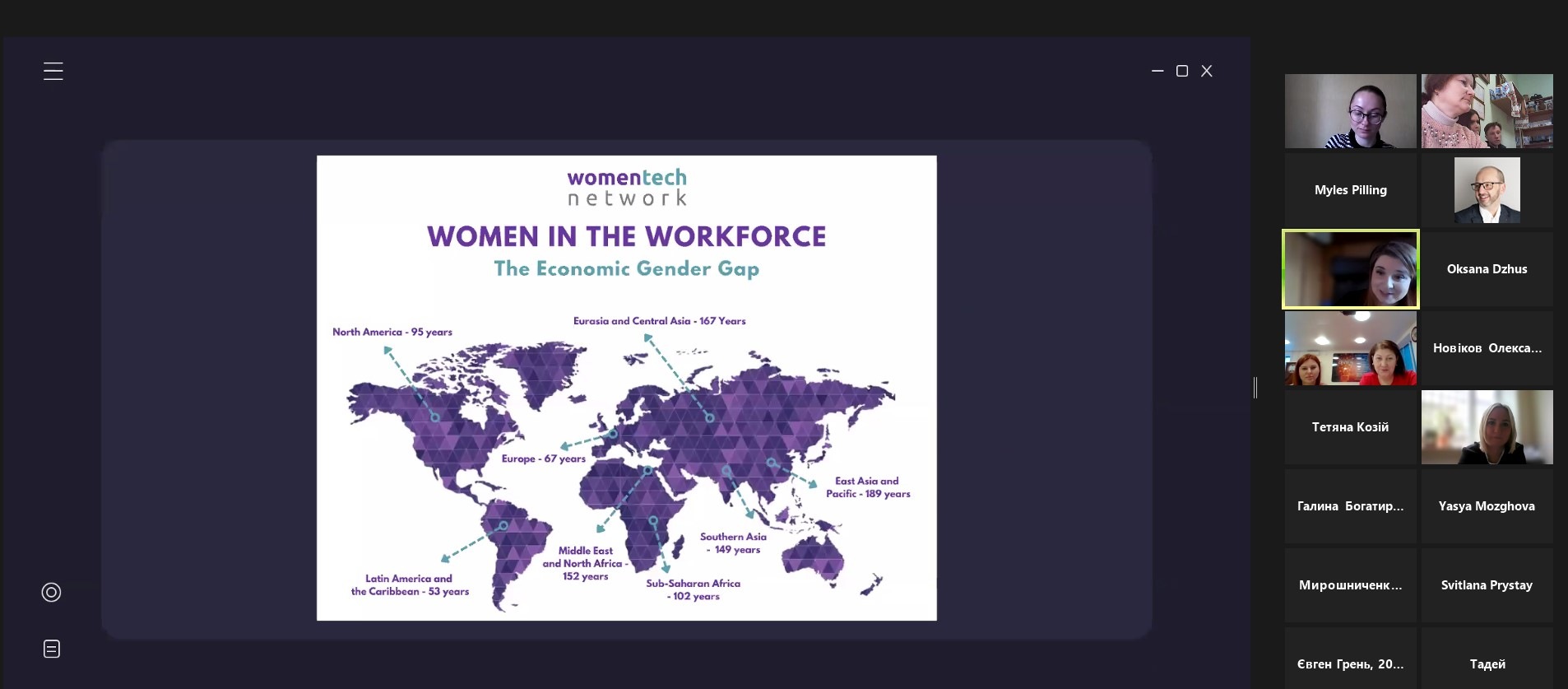 womentech
network

WOMEN IN THE WORKFORCE

The Economic Gender Gap

North America - 95 years

Eurasia and Central Asia - 167 Years

Europe - 67 years

East Asia and Pacific - 189 years

Southern Asia - 149 years

Middle East and North Africa - 152 years

Sub-Saharan Africa - 102 years

Latin America and the Caribbean - 53 years

Myles Pilling

Oksana Dzhus

Новіков Олекса...

Тетяна Козій

Галина Богатир...

Yasya Mozghova

Мирошниченк...

Svitlana Prystay

Євген Грень, 20...

Тадей